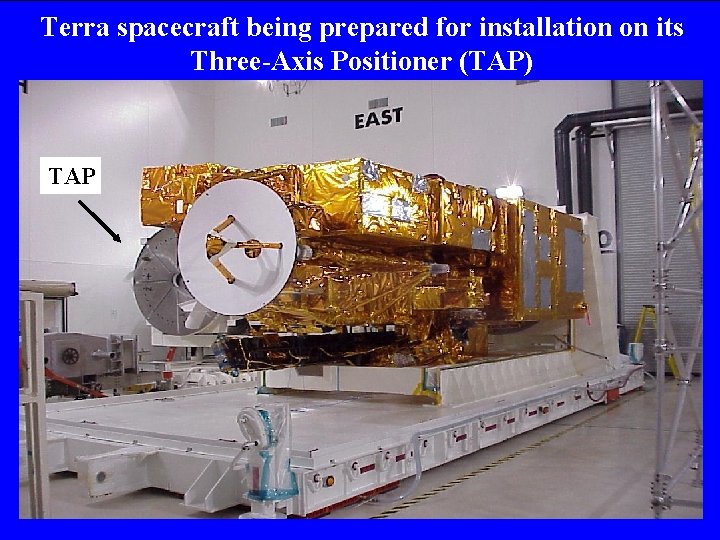 Terra spacecraft being prepared for installation on its Three-Axis Positioner (TAP)

EAST

TAP